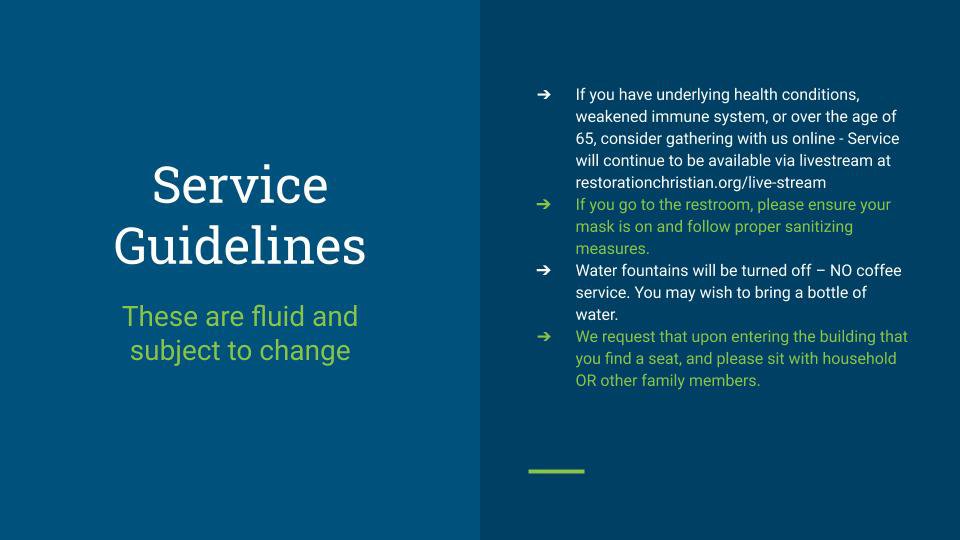 Service Guidelines

These are fluid and subject to change

➔ If you have underlying health conditions, weakened immune system, or over the age of 65, consider gathering with us online - Service will continue to be available via livestream at restorationchristian.org/live-stream

➔ If you go to the restroom, please ensure your mask is on and follow proper sanitizing measures.

➔ Water fountains will be turned off – NO coffee service. You may wish to bring a bottle of water.

➔ We request that upon entering the building that you find a seat, and please sit with household OR other family members.